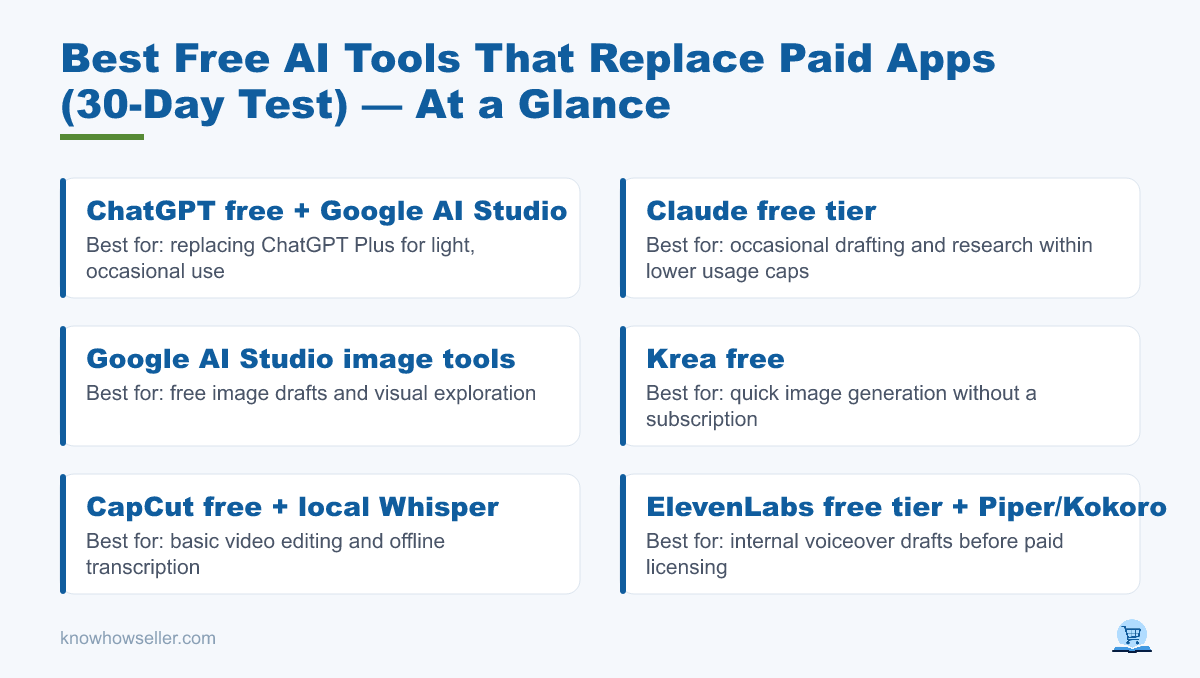 Best Free AI Tools That Replace Paid Apps (30-Day Test) — At a Glance

ChatGPT free + Google AI Studio
Best for: replacing ChatGPT Plus for light, occasional use

Claude free tier
Best for: occasional drafting and research within lower usage caps

Google AI Studio image tools
Best for: free image drafts and visual exploration

Krea free
Best for: quick image generation without a subscription

CapCut free + local Whisper
Best for: basic video editing and offline transcription

ElevenLabs free tier + Piper/Kokoro
Best for: internal voiceover drafts before paid licensing

knowhowseller.com